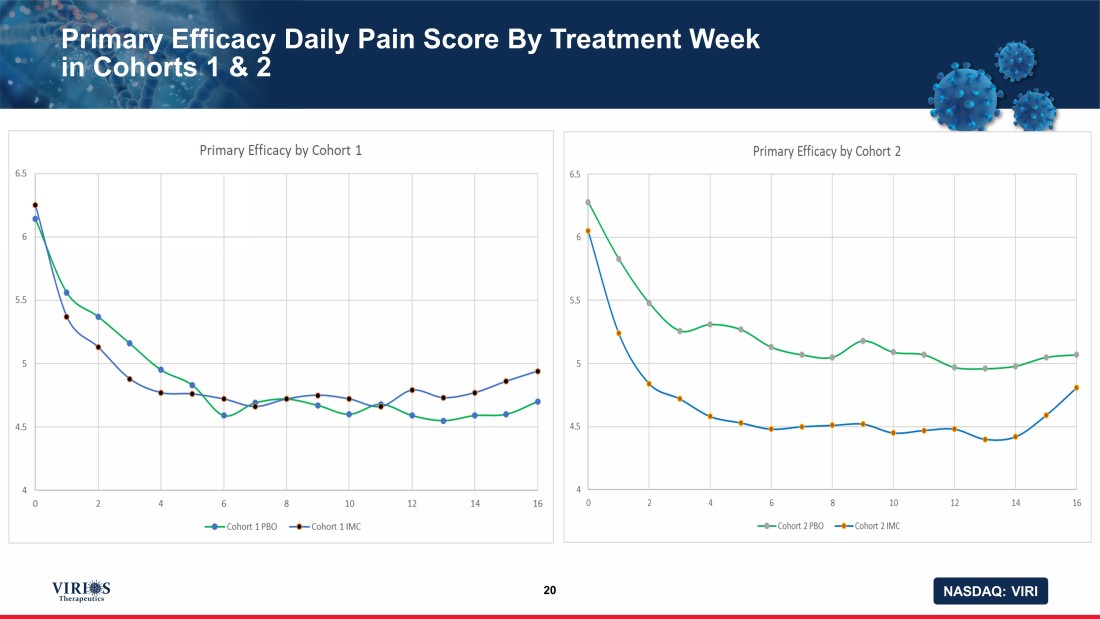 Primary Efficacy Daily Pain Score By Treatment Week in Cohorts 1 & 2

Primary Efficacy by Cohort 1

6.5
6
5.5
5
4.5
4
0 2 4 6 8 10 12 14 16

Cohort 1 PBO   Cohort 1 IMC

Primary Efficacy by Cohort 2

6.5
6
5.5
5
4.5
4
0 2 4 6 8 10 12 14 16

Cohort 2 PBO   Cohort 2 IMC

VIRIOS Therapeutics

20

NASDAQ: VIRI